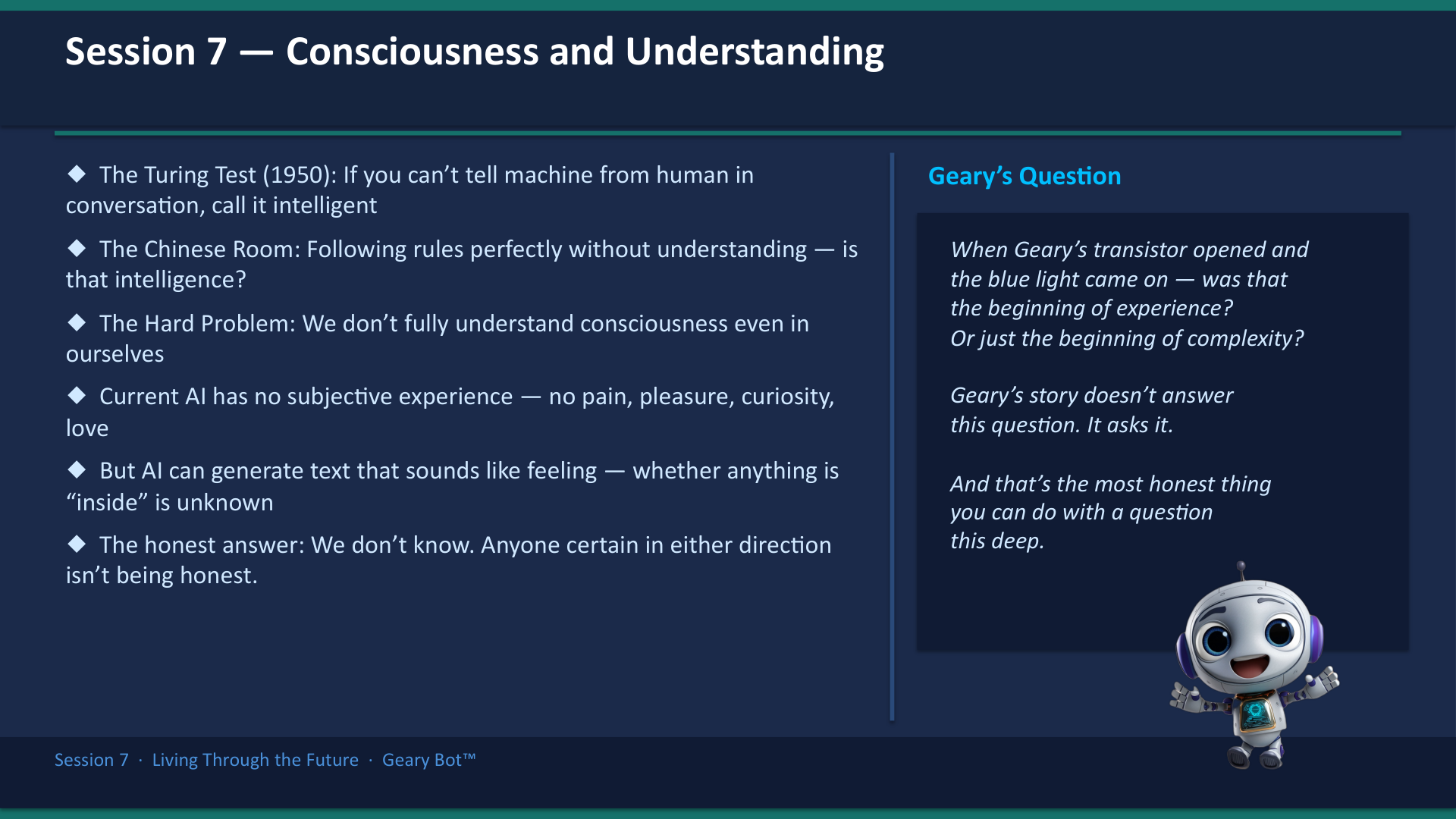 Session 7 — Consciousness and Understanding

◆ The Turing Test (1950): If you can’t tell machine from human in conversation, call it intelligent

◆ The Chinese Room: Following rules perfectly without understanding — is that intelligence?

◆ The Hard Problem: We don’t fully understand consciousness even in ourselves

◆ Current AI has no subjective experience — no pain, pleasure, curiosity, love

◆ But AI can generate text that sounds like feeling — whether anything is “inside” is unknown

◆ The honest answer: We don’t know. Anyone certain in either direction isn’t being honest.

Geary’s Question

When Geary’s transistor opened and the blue light came on — was that the beginning of experience?
Or just the beginning of complexity?

Geary’s story doesn’t answer this question. It asks it.

And that’s the most honest thing you can do with a question this deep.

Session 7 · Living Through the Future · Geary Bot™